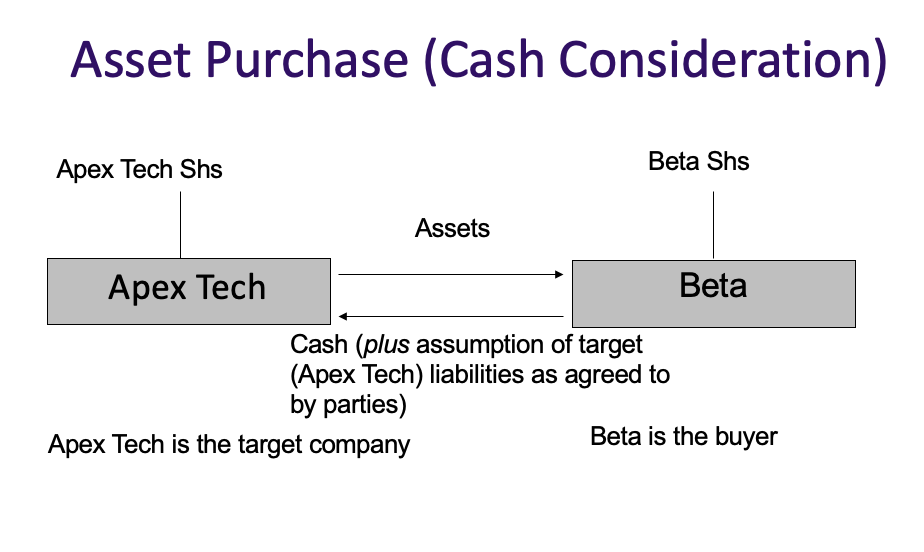 Asset Purchase (Cash Consideration)

Apex Tech Shs

Beta Shs

Assets

Apex Tech

Beta

Cash (plus assumption of target (Apex Tech) liabilities as agreed to by parties)

Apex Tech is the target company

Beta is the buyer